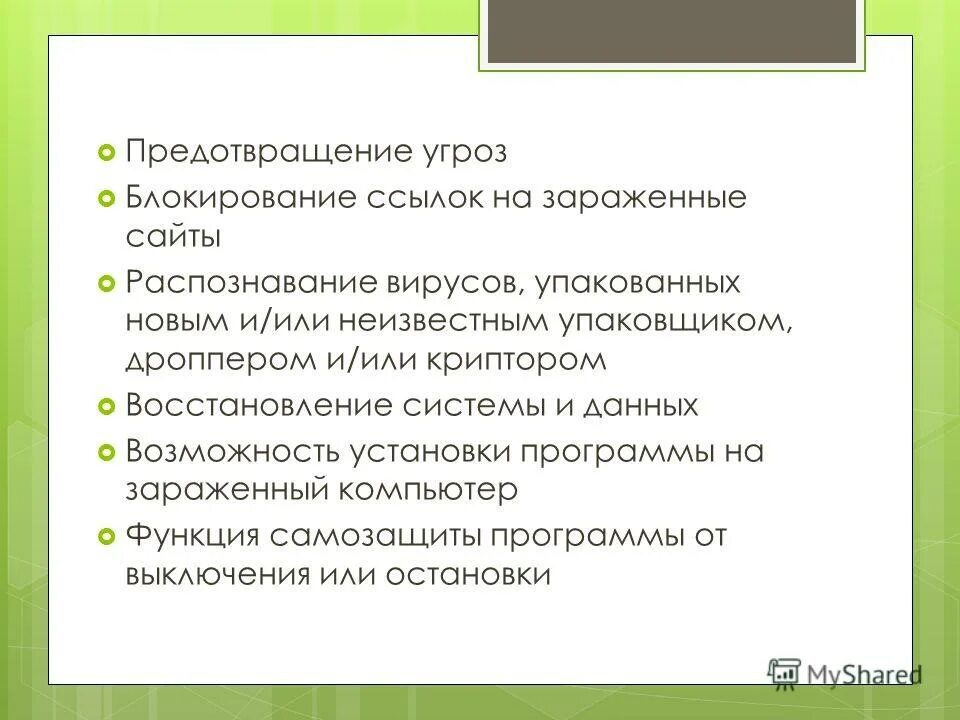 Предотвращение угроз
Блокирование ссылок на зараженные сайты
Распознавание вирусов, упакованных новым и/или неизвестным упаковщиком, дроппером и/или криптором
Восстановление системы и данных
Возможность установки программы на зараженный компьютер
Функция самозащиты программы от выключения или остановки

MyShared